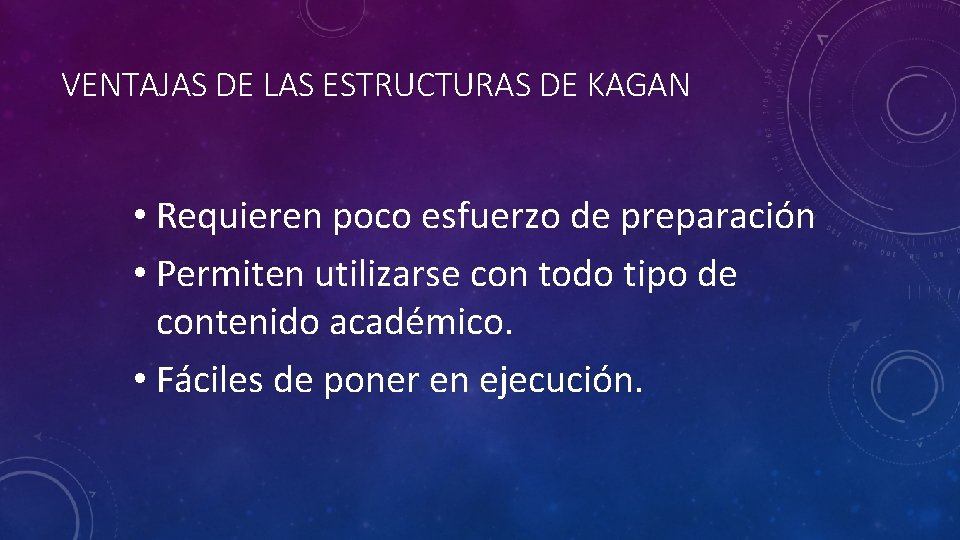 VENTAJAS DE LAS ESTRUCTURAS DE KAGAN

• Requieren poco esfuerzo de preparación
• Permiten utilizarse con todo tipo de contenido académico.
• Fáciles de poner en ejecución.